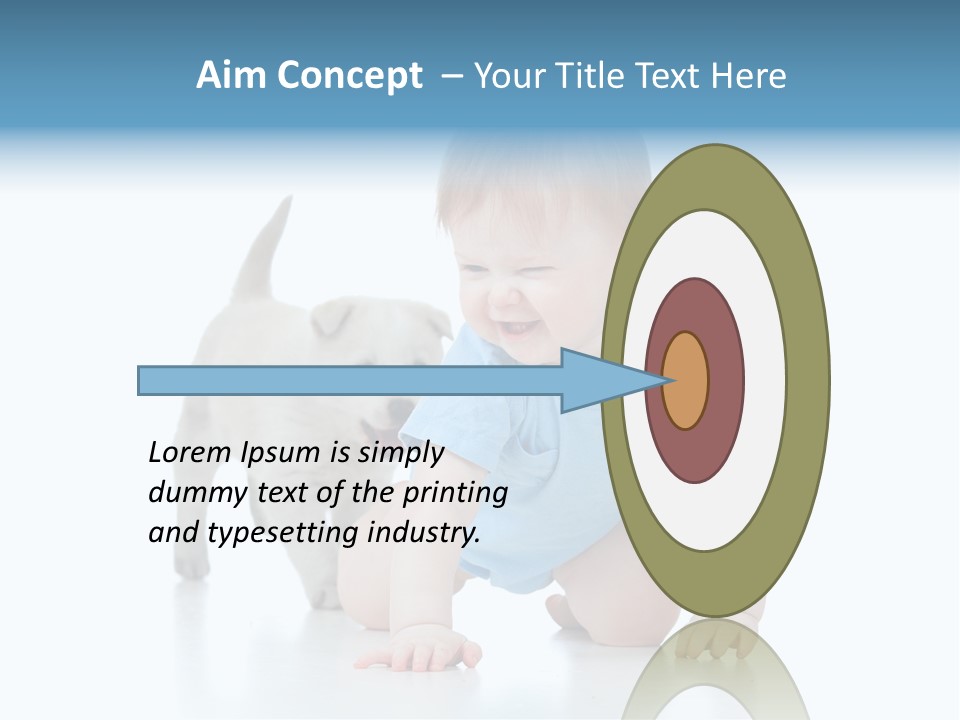 Aim Concept – Your Title Text Here

Lorem Ipsum is simply dummy text of the printing and typesetting industry.